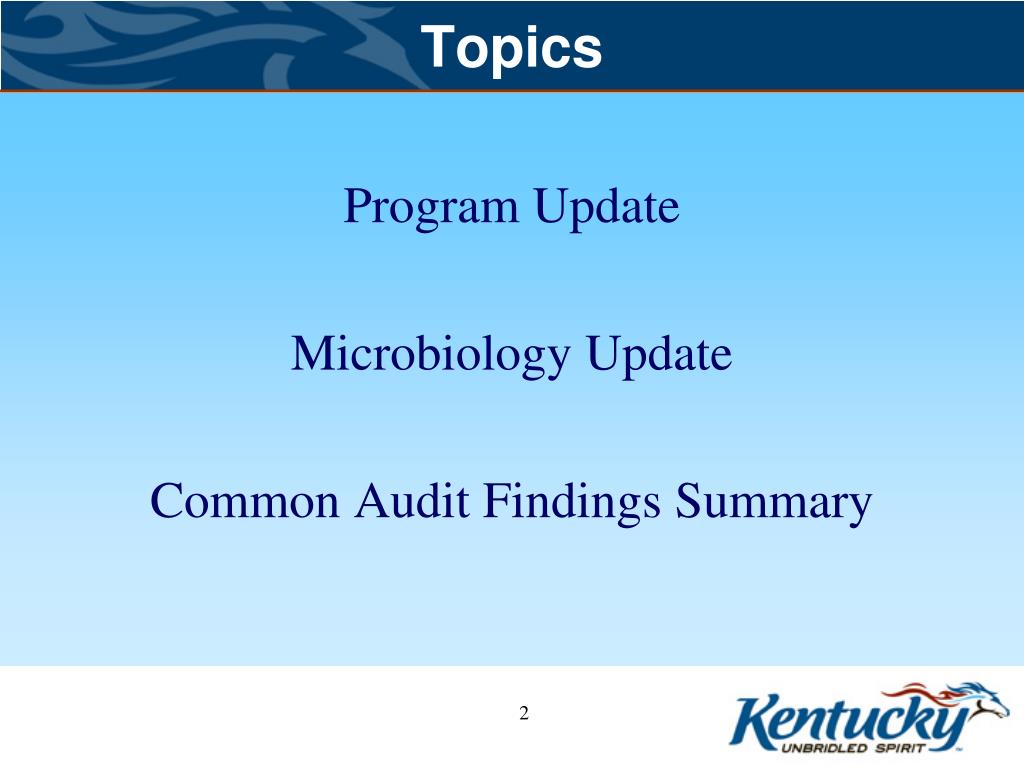 Topics

Program Update

Microbiology Update

Common Audit Findings Summary

2

Kentucky
UNBRIDLED SPIRIT